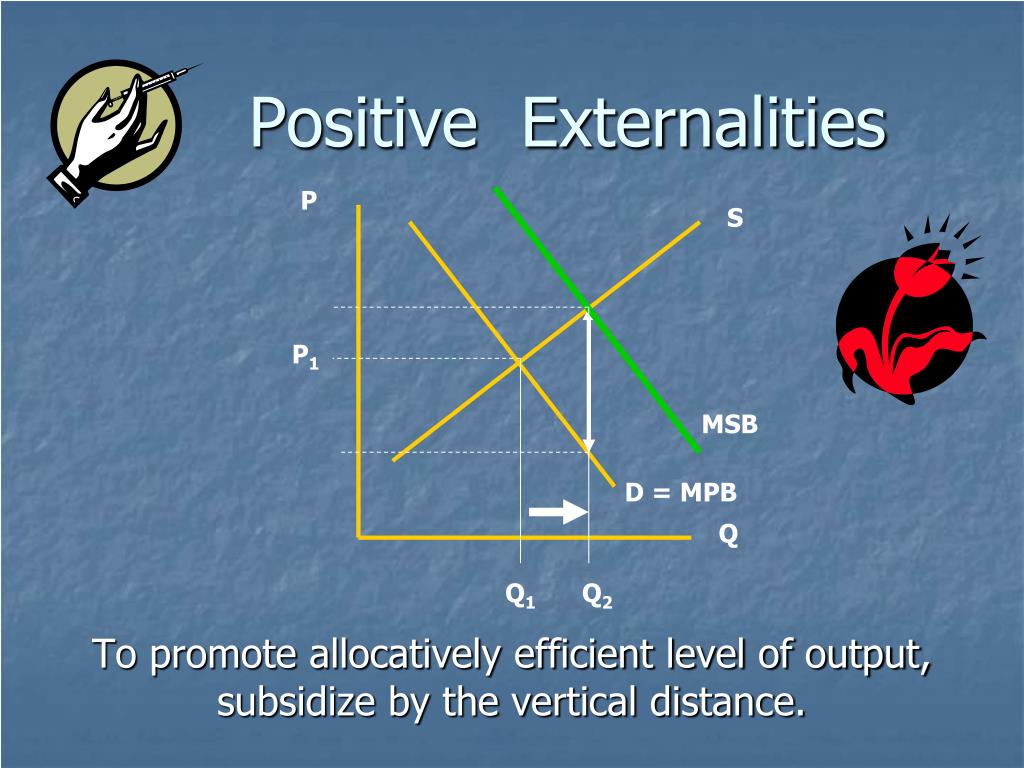 Positive Externalities

P

S

$P_1$

MSB

D = MPB

Q

$Q_1$ $Q_2$

To promote allocatively efficient level of output, subsidize by the vertical distance.